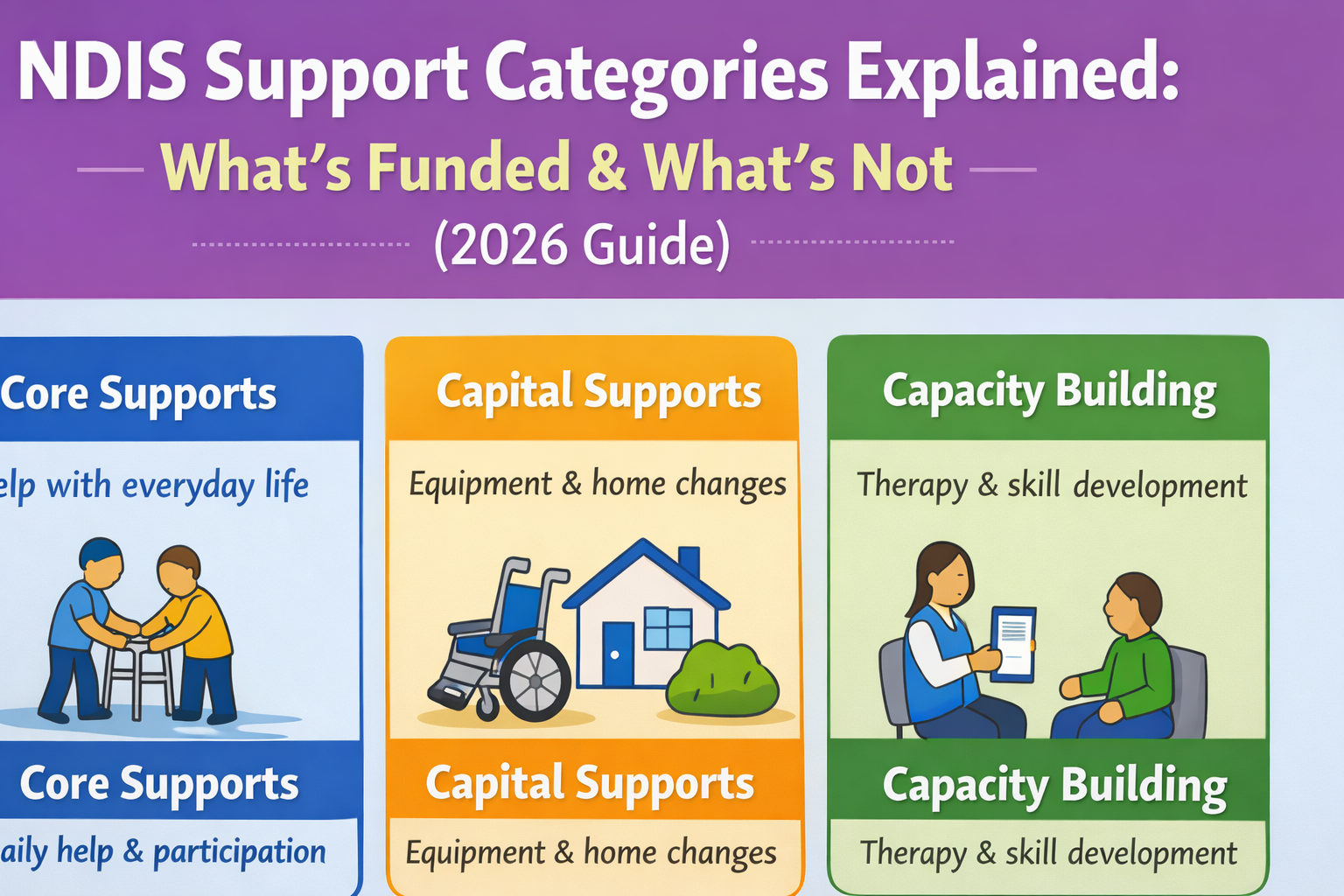 NDIS Support Categories Explained:
What's Funded & What's Not
(2026 Guide)

Core Supports
elp with everyday life
Core Supports
aily help & participation

Capital Supports
Equipment & home changes
Capital Supports
Equipment & home changes

Capacity Building
Therapy & skill development
Capacity Building
Therapy & skill development